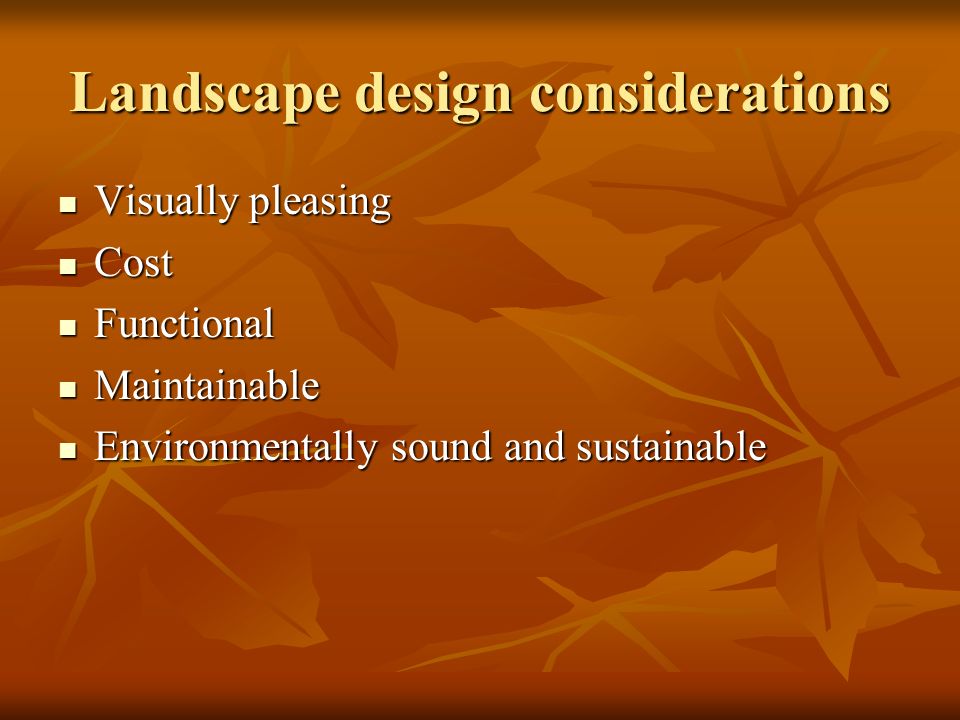 Landscape design considerations

- Visually pleasing
- Cost
- Functional
- Maintainable
- Environmentally sound and sustainable